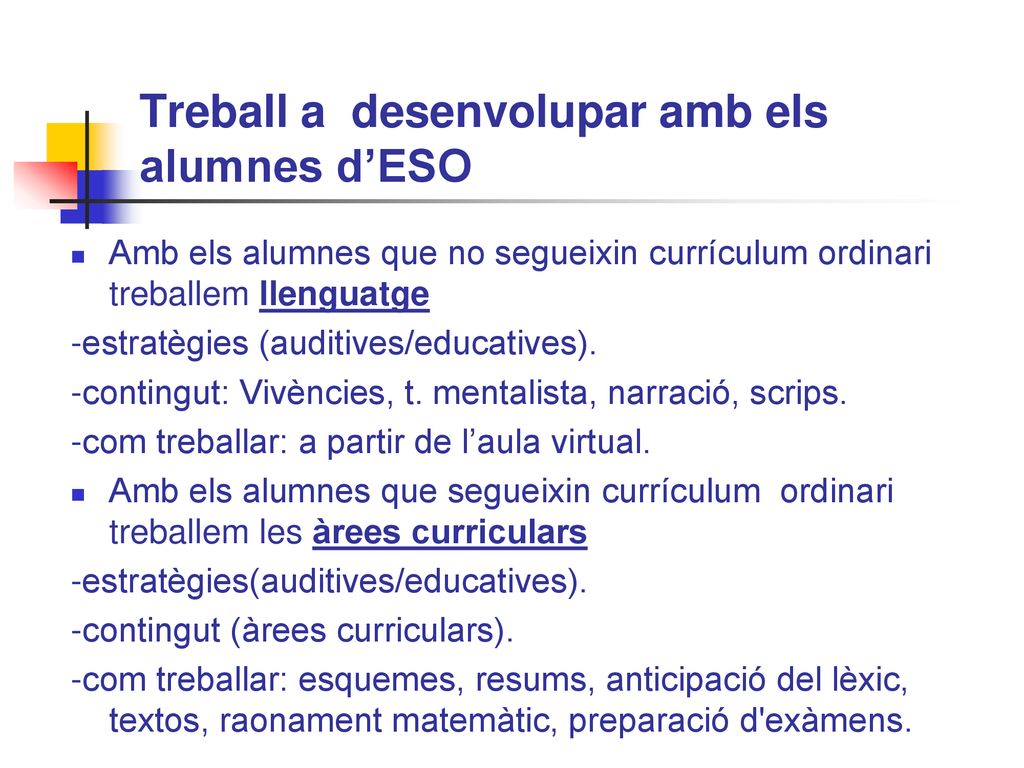 Treball a desenvolupar amb els alumnes d’ESO

Amb els alumnes que no segueixin currículum ordinari treballem llenguatge

-estratègies (auditives/educatives).

-contingut: Vivències, t. mentalista, narració, scrips.

-com treballar: a partir de l’aula virtual.

Amb els alumnes que segueixin currículum ordinari treballem les àrees curriculars

-estratègies(auditives/educatives).

-contingut (àrees curriculars).

-com treballar: esquemes, resums, anticipació del lèxic, textos, raonament matemàtic, preparació d'exàmens.